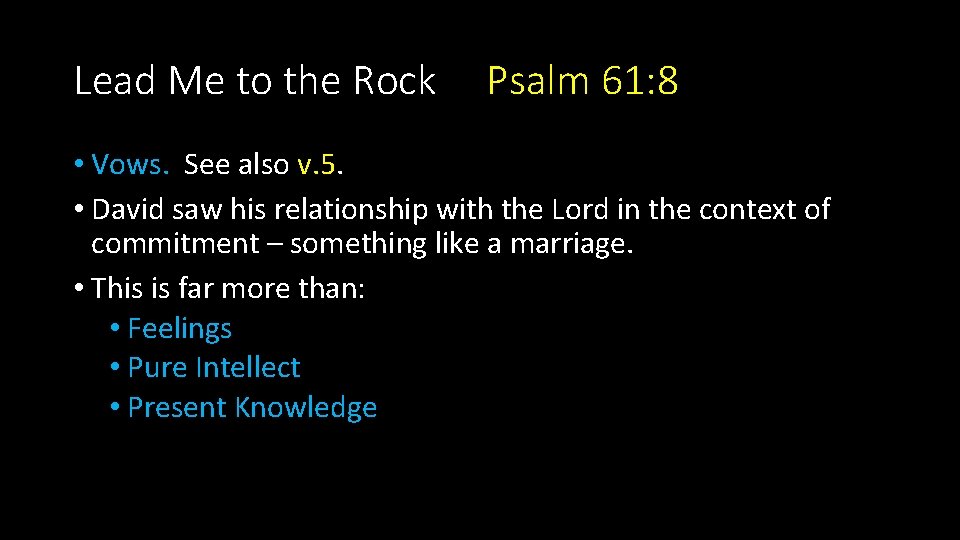 Lead Me to the Rock Psalm 61:8

• Vows. See also v.5.

• David saw his relationship with the Lord in the context of commitment – something like a marriage.

• This is far more than:

• Feelings

• Pure Intellect

• Present Knowledge